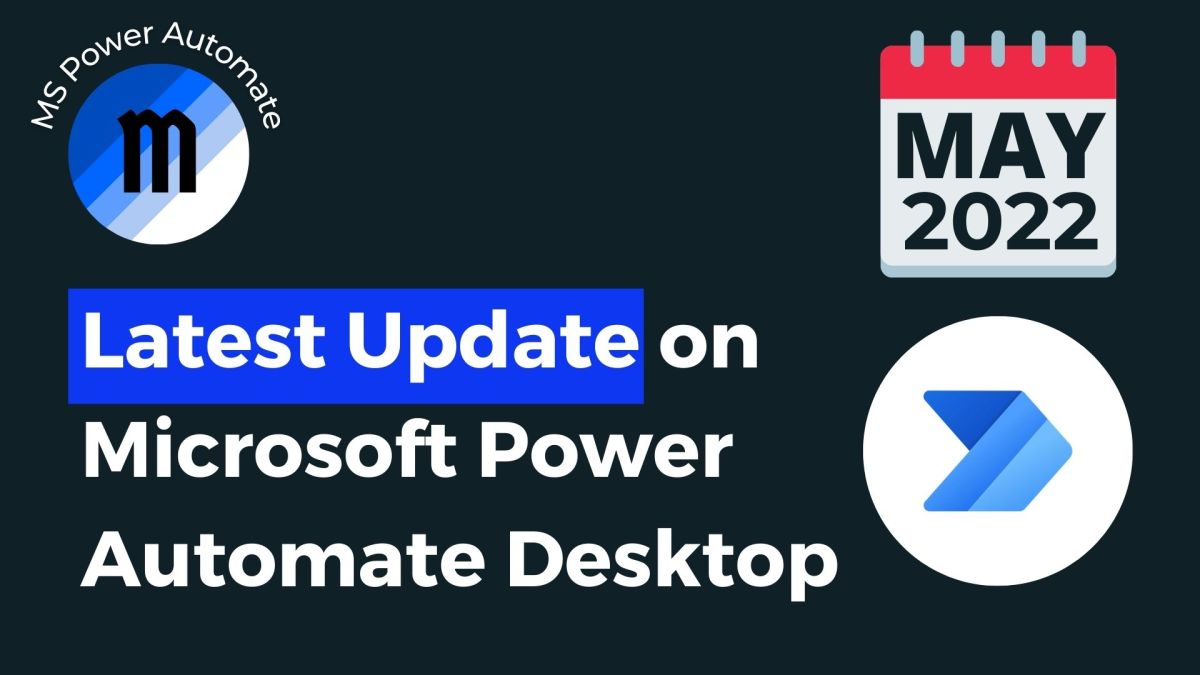 MS Power Automate

m

MAY
2022

Latest Update on Microsoft Power Automate Desktop